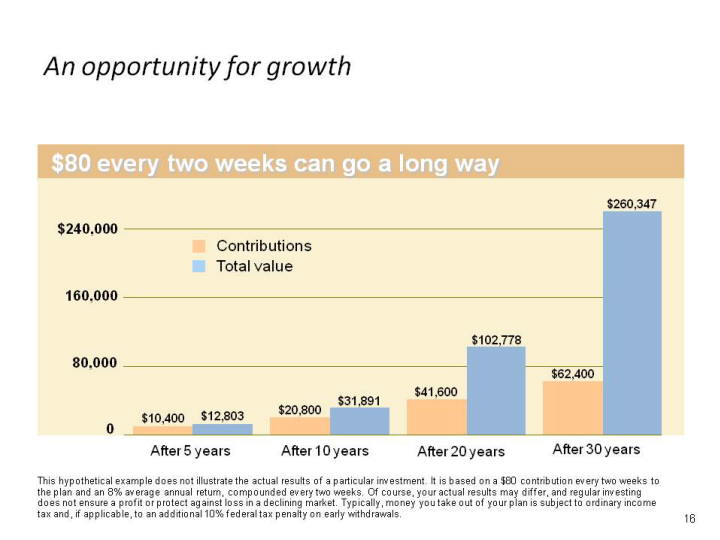 An opportunity for growth

$80 every two weeks can go a long way

$240,000
160,000
80,000
0

Contributions
Total value

$10,400 $12,803
$20,800 $31,891
$41,600 $102,778
$62,400 $260,347

After 5 years
After 10 years
After 20 years
After 30 years

This hypothetical example does not illustrate the actual results of a particular investment. It is based on a $80 contribution every two weeks to the plan and an 8% average annual return, compounded every two weeks. Of course, your actual results may differ, and regular investing does not ensure a profit or protect against loss in a declining market. Typically, money you take out of your plan is subject to ordinary income tax and, if applicable, to an additional 10% federal tax penalty on early withdrawals.

16